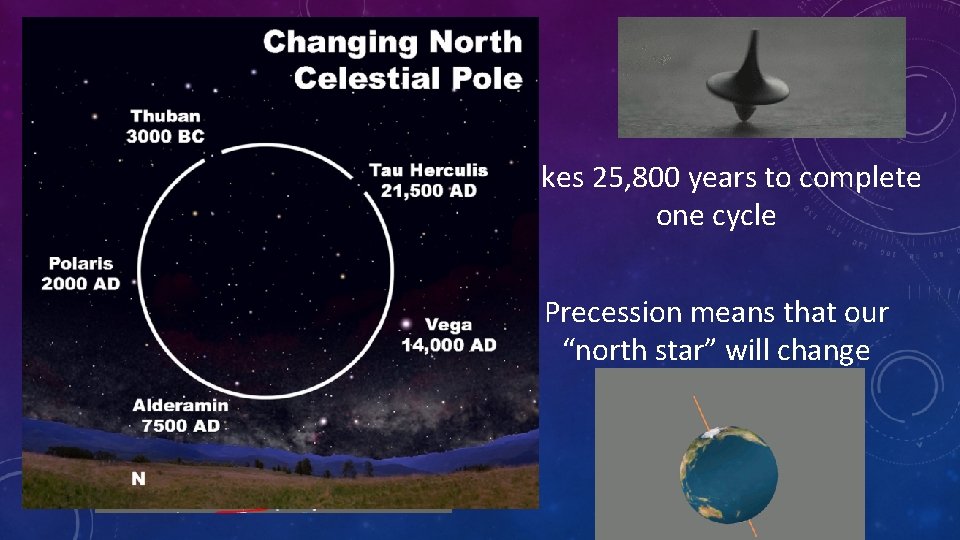 Changing North Celestial Pole

Thuban
3000 BC

Tau Herculis
21,500 AD

Polaris
2000 AD

Vega
14,000 AD

Alderamin
7500 AD

N

kes 25,800 years to complete one cycle

Precession means that our "north star" will change